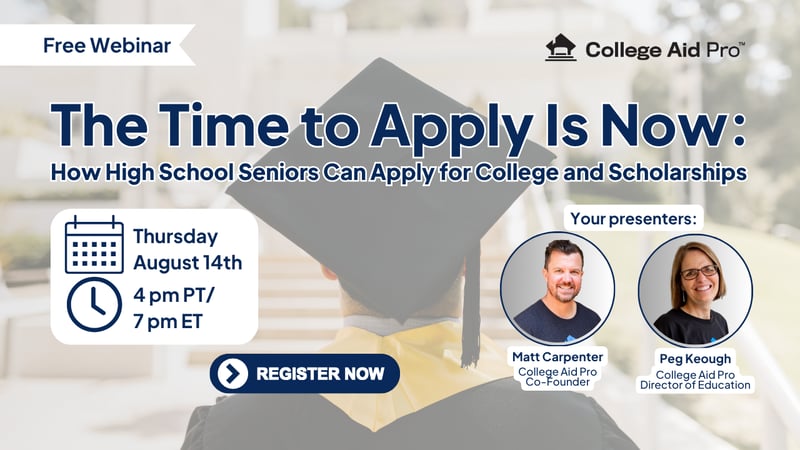 Free Webinar

College Aid Pro™

The Time to Apply Is Now:

How High School Seniors Can Apply for College and Scholarships

Thursday August 14th

4 pm PT/ 7 pm ET

REGISTER NOW

Your presenters:

Matt Carpenter
College Aid Pro Co-Founder

Peg Keough
College Aid Pro Director of Education